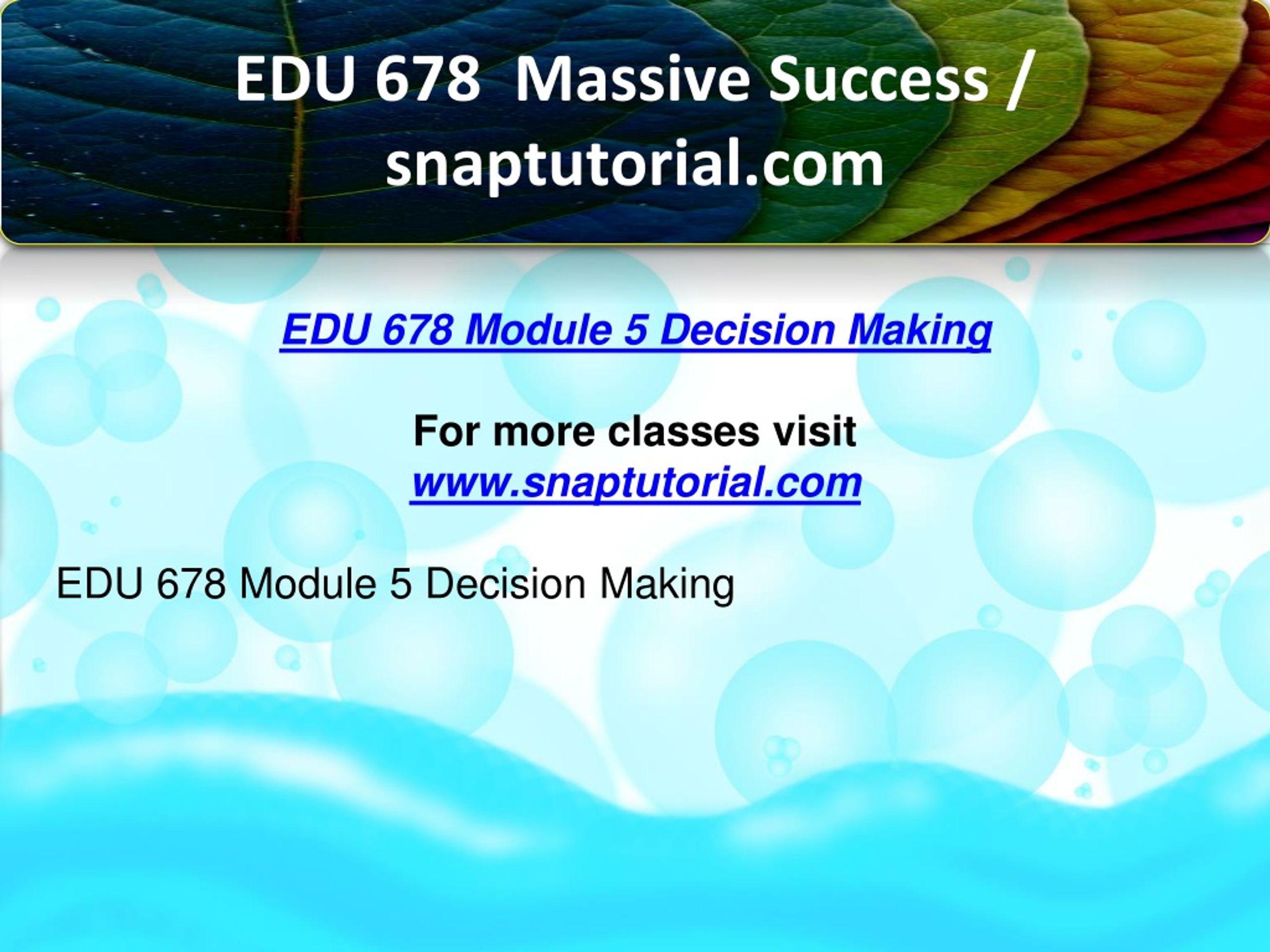 EDU 678 Massive Success / snaptutorial.com

EDU 678 Module 5 Decision Making

For more classes visit
www.snaptutorial.com

EDU 678 Module 5 Decision Making